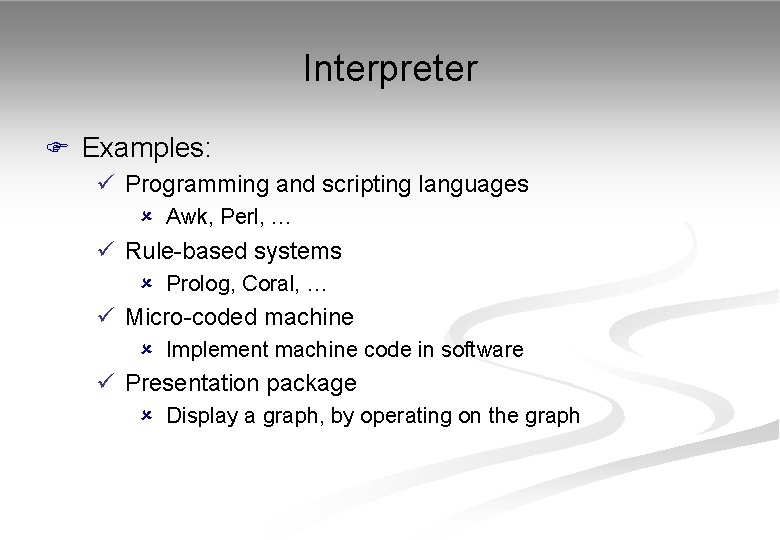 Interpreter

Examples:

Programming and scripting languages

Awk, Perl, …

Rule-based systems

Prolog, Coral, …

Micro-coded machine

Implement machine code in software

Presentation package

Display a graph, by operating on the graph